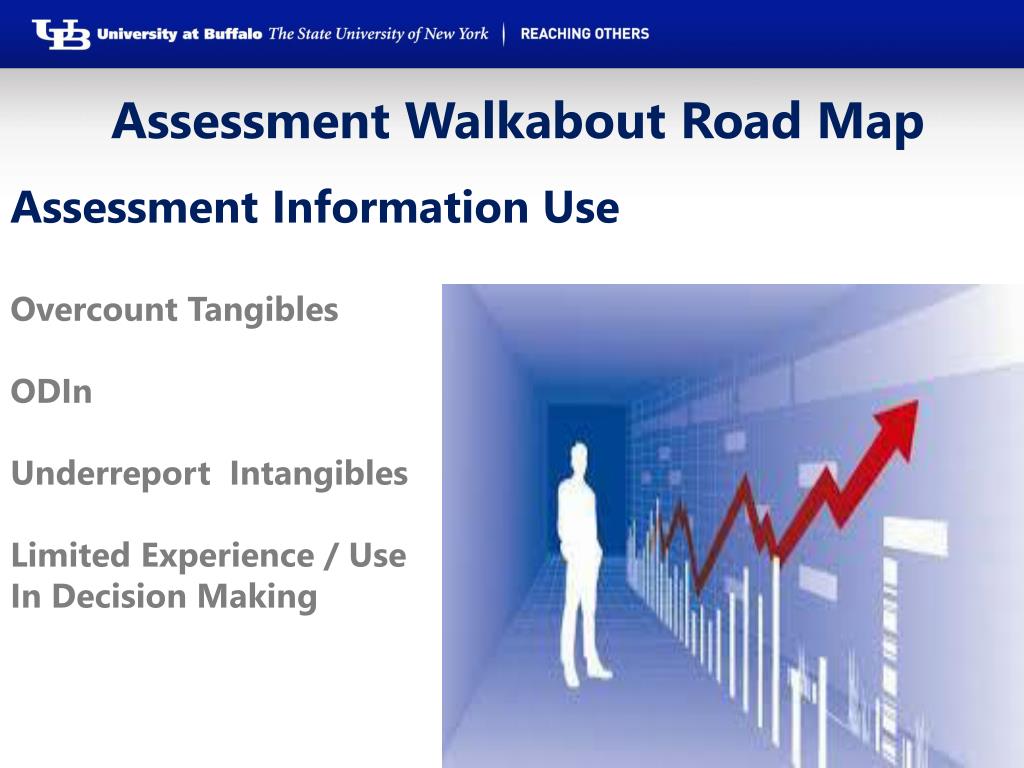 UB University at Buffalo The State University of New York | REACHING OTHERS

Assessment Walkabout Road Map

Assessment Information Use

Overcount Tangibles

ODIn

Underreport Intangibles

Limited Experience / Use In Decision Making